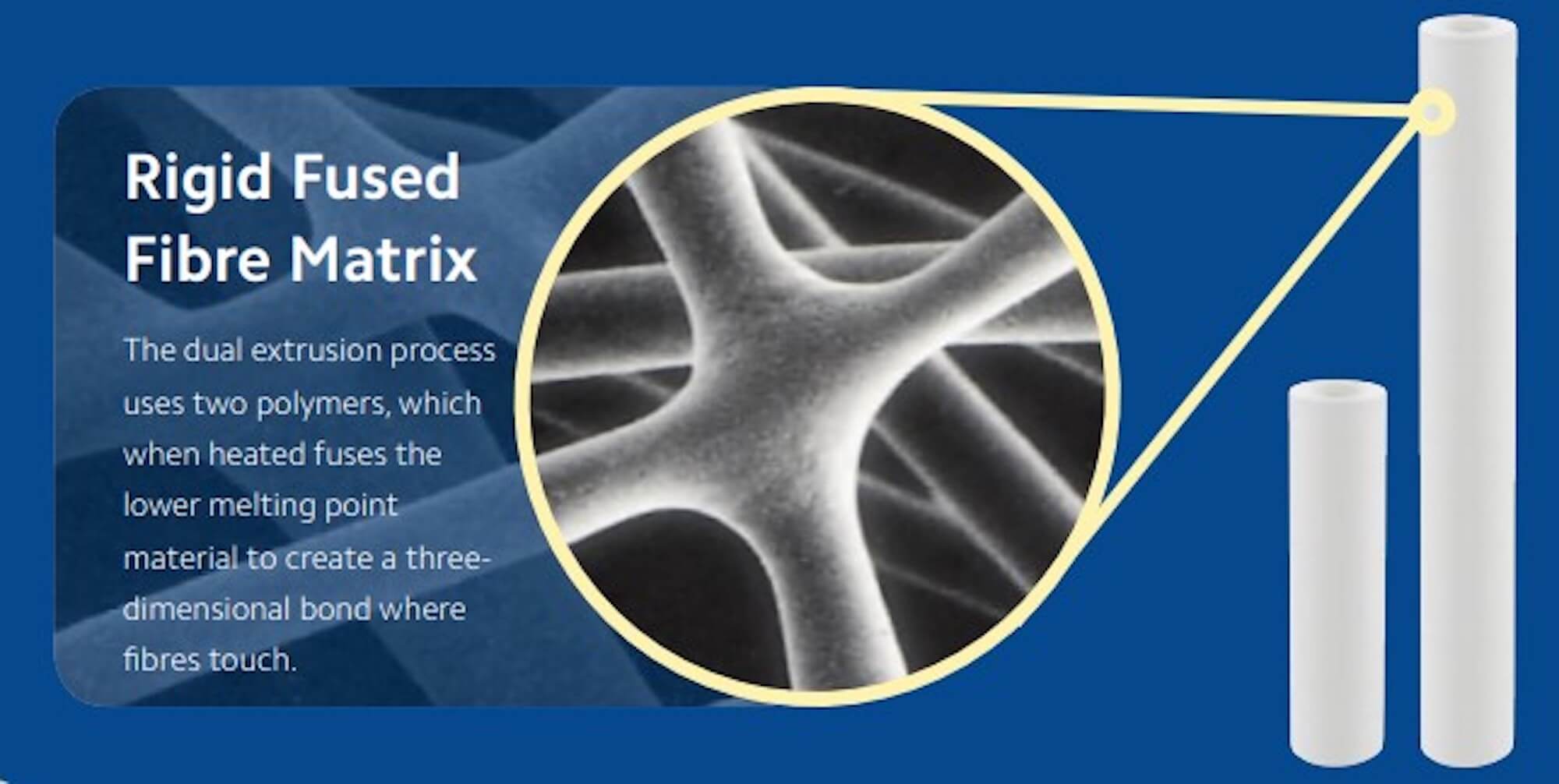 Rigid Fused Fibre Matrix

The dual extrusion process uses two polymers, which when heated fuses the lower melting point material to create a three-dimensional bond where fibres touch.